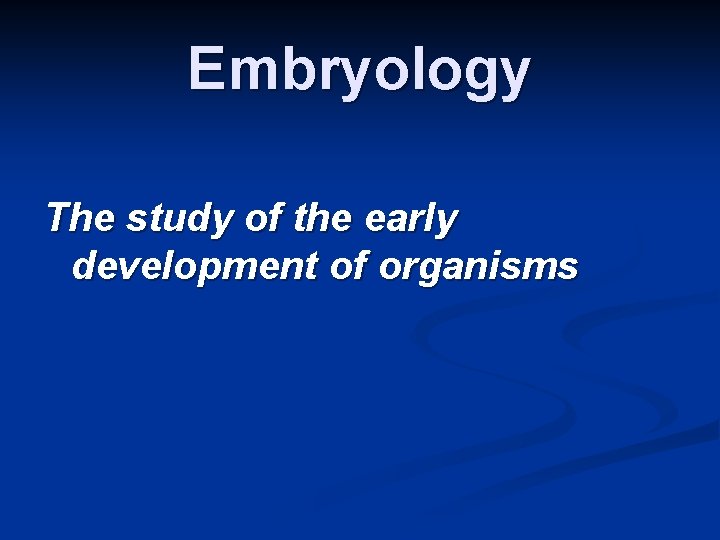 Embryology

The study of the early development of organisms